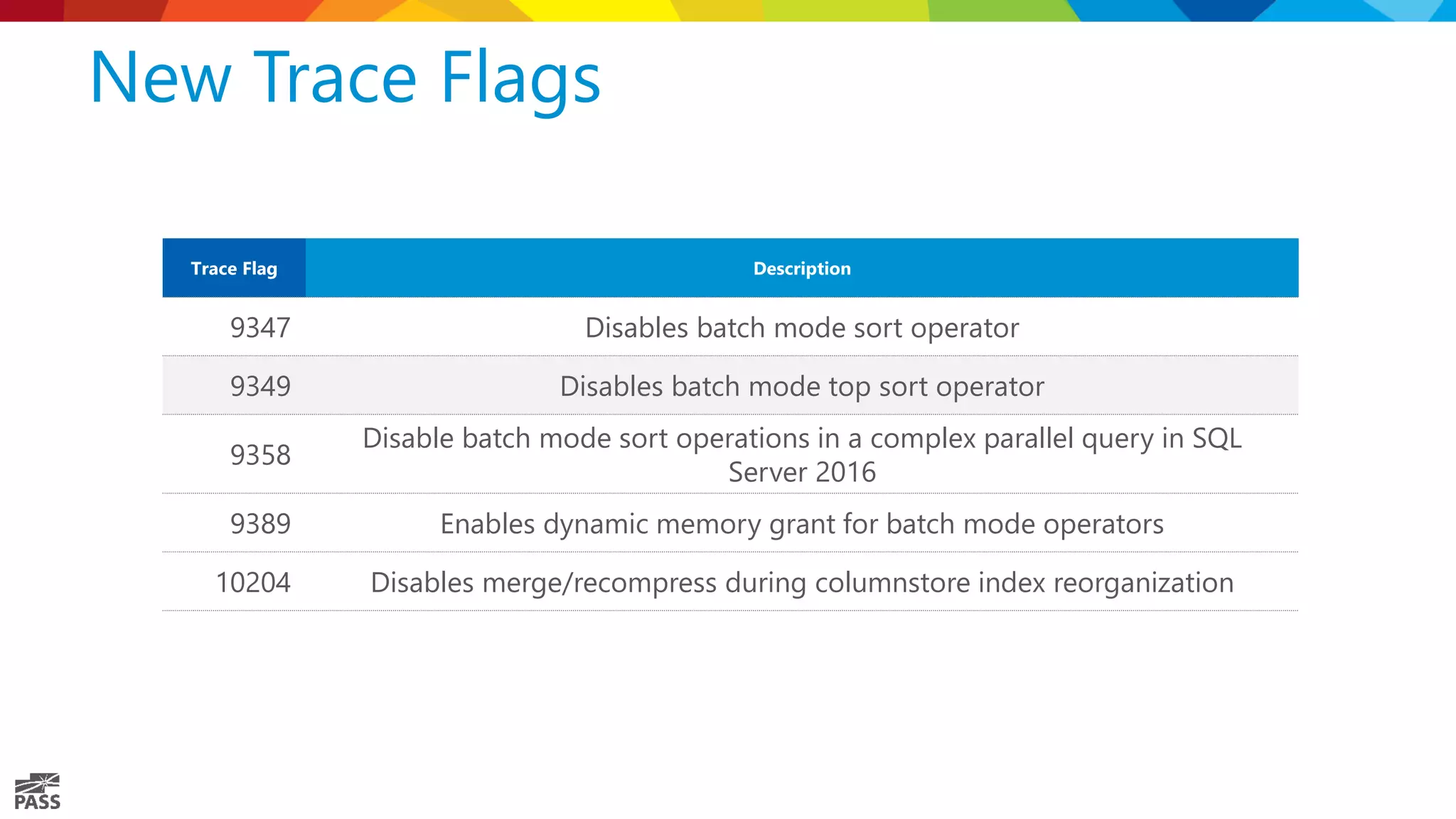 New Trace Flags

| Trace Flag | Description |
|---|---|
| 9347 | Disables batch mode sort operator |
| 9349 | Disables batch mode top sort operator |
| 9358 | Disable batch mode sort operations in a complex parallel query in SQL Server 2016 |
| 9389 | Enables dynamic memory grant for batch mode operators |
| 10204 | Disables merge/recompress during columnstore index reorganization |

PASS